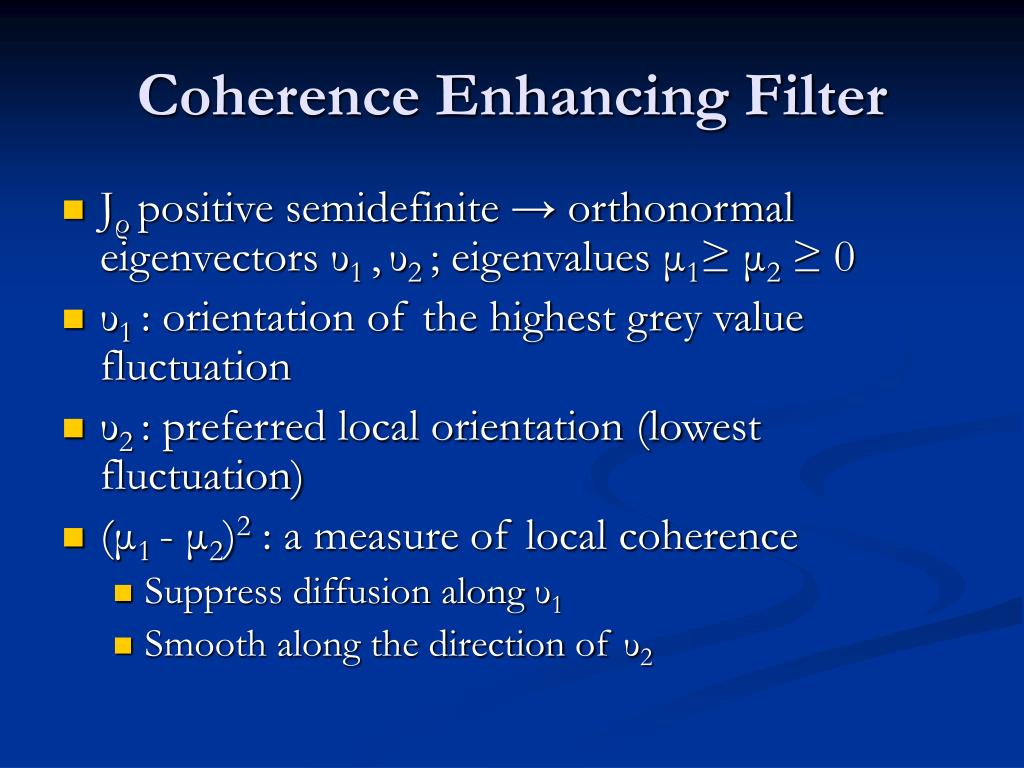 Coherence Enhancing Filter

- $J_\varrho$ positive semidefinite → orthonormal eigenvectors $\upsilon_1$ , $\upsilon_2$ ; eigenvalues $\mu_1 \geq \mu_2 \geq 0$
- $\upsilon_1$ : orientation of the highest grey value fluctuation
- $\upsilon_2$ : preferred local orientation (lowest fluctuation)
- $(\mu_1 - \mu_2)^2$ : a measure of local coherence
  - Suppress diffusion along $\upsilon_1$
  - Smooth along the direction of $\upsilon_2$